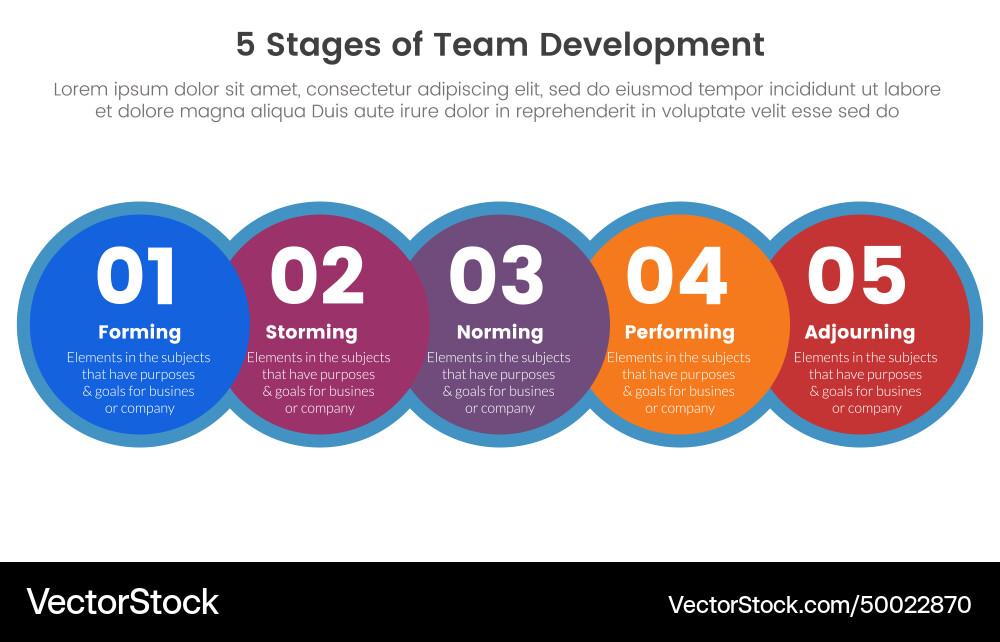 5 Stages of Team Development

Lorem ipsum dolor sit amet, consectetur adipiscing elit, sed do eiusmod tempor incididunt ut labore et dolore magna aliqua Duis aute irure dolor in reprehenderit in voluptate velit esse sed do

01
Forming
Elements in the subjects that have purposes & goals for busines or company

02
Storming
Elements in the subjects that have purposes & goals for busines or company

03
Norming
Elements in the subjects that have purposes & goals for busines or company

04
Performing
Elements in the subjects that have purposes & goals for busines or company

05
Adjourning
Elements in the subjects that have purposes & goals for busines or company

VectorStock

VectorStock.com/50022870